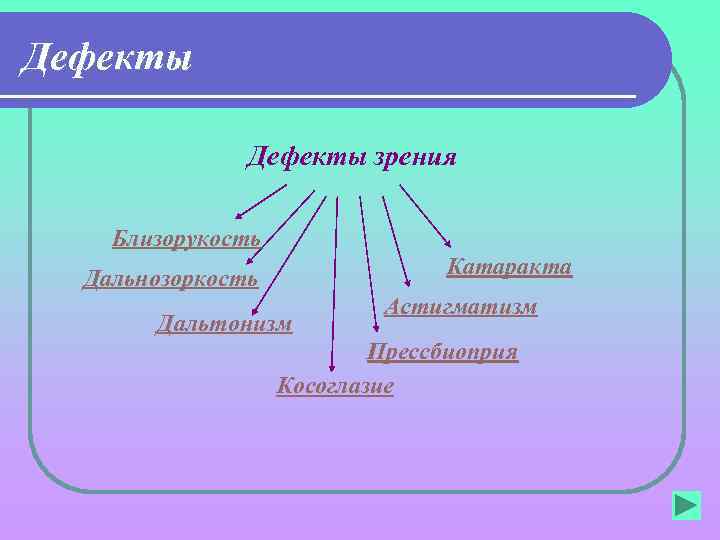 Дефекты

Дефекты зрения

Близорукость

Дальнозоркость

Дальтонизм

Косоглазие

Прессбиоприя

Астигматизм

Катаракта